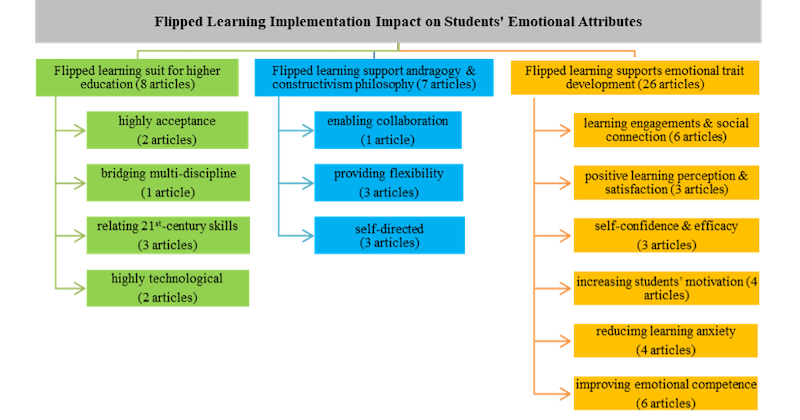 Flipped Learning Implementation Impact on Students' Emotional Attributes

Flipped learning suit for higher education (8 articles)

highly acceptance (2 articles)

bridging multi-discipline (1 article)

relating 21$^{st}$-century skills (3 articles)

highly technological (2 articles)

Flipped learning support andragogy & constructivism philosophy (7 articles)

enabling collaboration (1 article)

providing flexibility (3 articles)

self-directed (3 articles)

Flipped learning supports emotional trait development (26 articles)

learning engagements & social connection (6 articles)

positive learning perception & satisfaction (3 articles)

self-confidence & efficacy (3 articles)

increasing students' motivation (4 articles)

reducimg learning anxiety (4 articles)

improving emotional competence (6 articles)